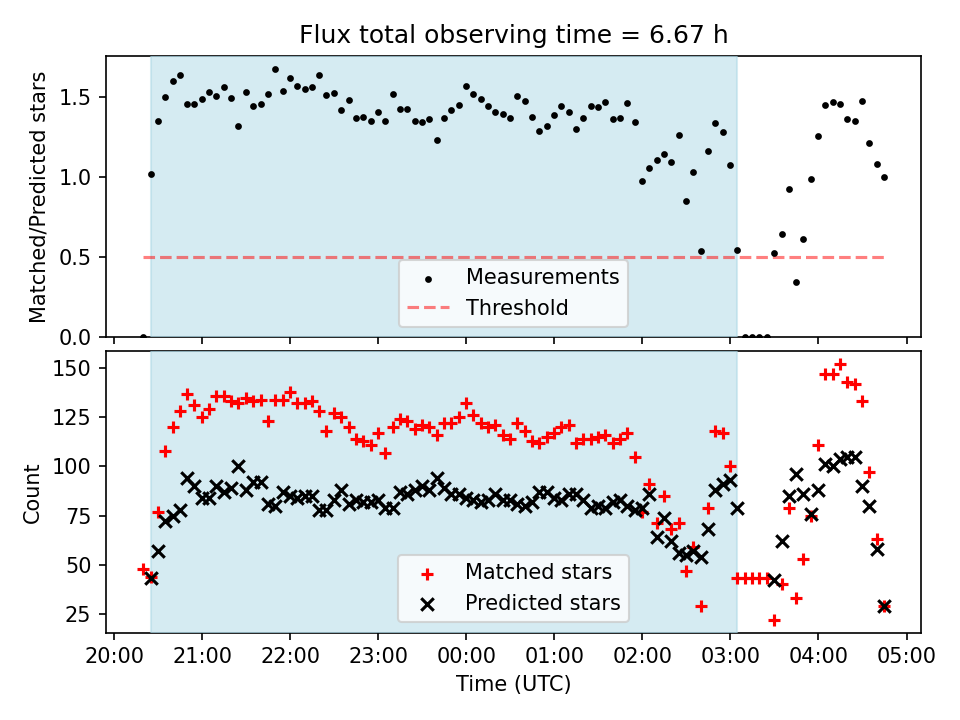 Flux total observing time = 6.67 h

Matched/Predicted stars

1.5
1.0
0.5
0.0

Measurements
Threshold

Count

150
125
100
75
50
25

Matched stars
Predicted stars

20:00 21:00 22:00 23:00 00:00 01:00 02:00 03:00 04:00 05:00

Time (UTC)